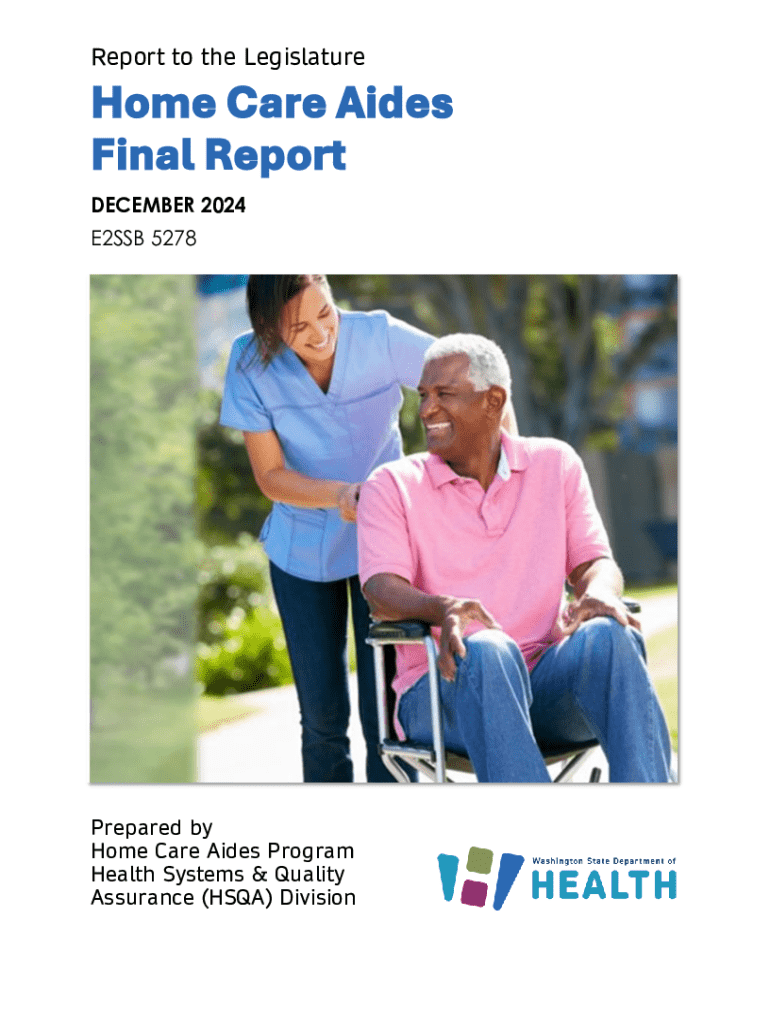 Report to the Legislature

Home Care Aides Final Report

DECEMBER 2024

E2SSB 5278

Prepared by
Home Care Aides Program
Health Systems & Quality Assurance (HSQA) Division

Washington State Department of
HEALTH